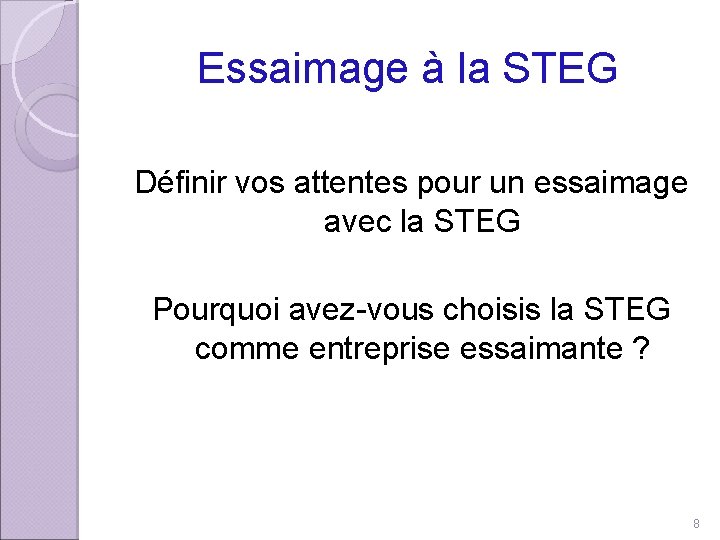 Essaimage à la STEG

Définir vos attentes pour un essaimage avec la STEG

Pourquoi avez-vous choisis la STEG comme entreprise essaimante ?

8